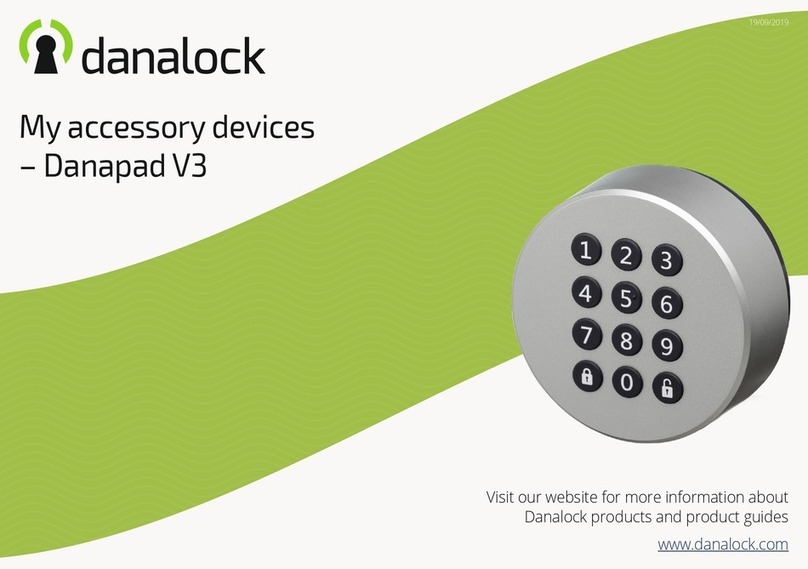 19/09/2019

danalock

My accessory devices – Danapad V3

1 2 3
4 5 6
7 8 9
0

Visit our website for more information about Danalock products and product guides

www.danalock.com